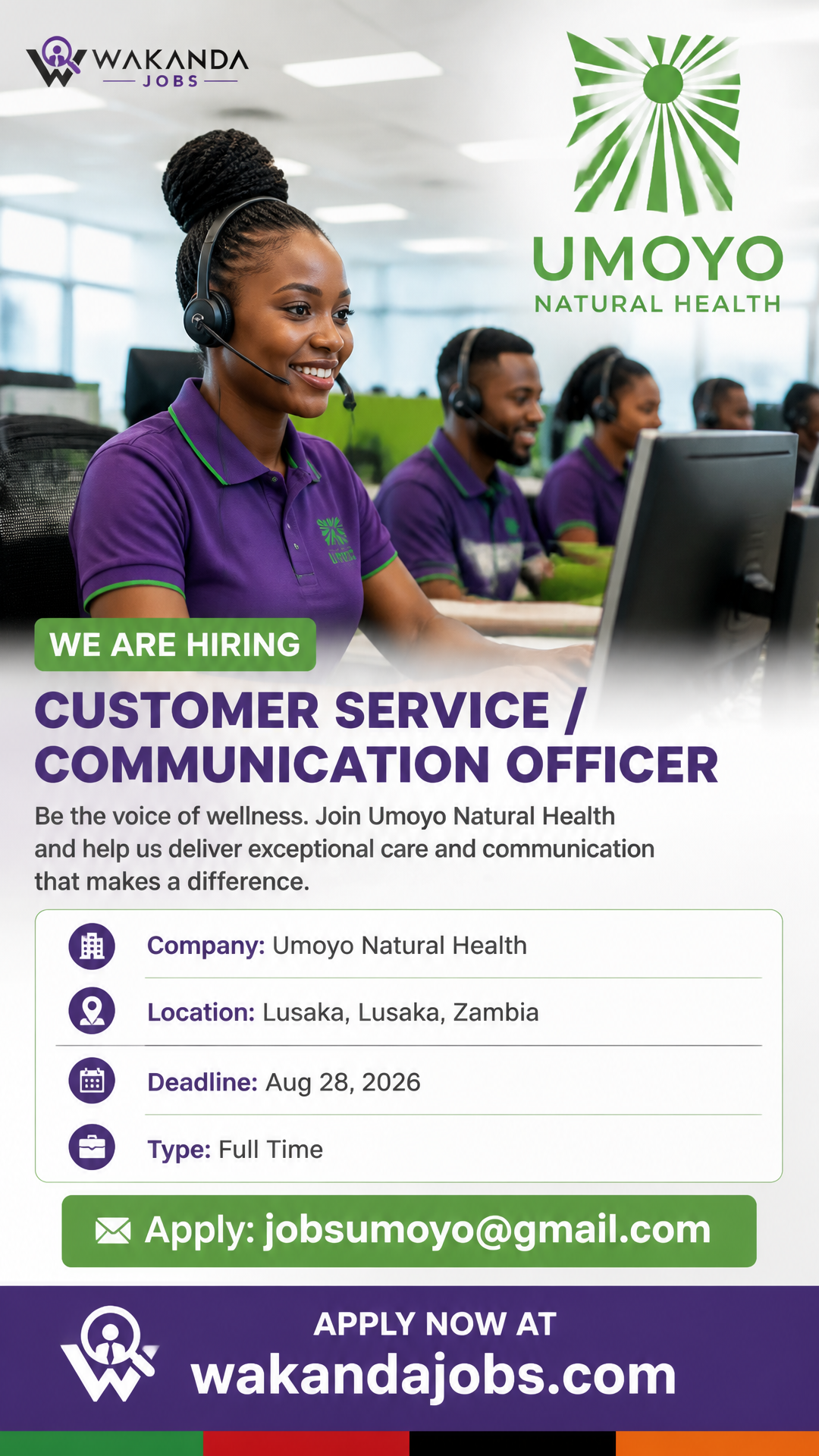 WAKANDA
JOBS

UMOYO
NATURAL HEALTH

WE ARE HIRING

CUSTOMER SERVICE / COMMUNICATION OFFICER

Be the voice of wellness. Join Umoyo Natural Health and help us deliver exceptional care and communication that makes a difference.

Company: Umoyo Natural Health

Location: Lusaka, Lusaka, Zambia

Deadline: Aug 28, 2026

Type: Full Time

Apply: jobsumoyo@gmail.com

APPLY NOW AT
wakandajobs.com